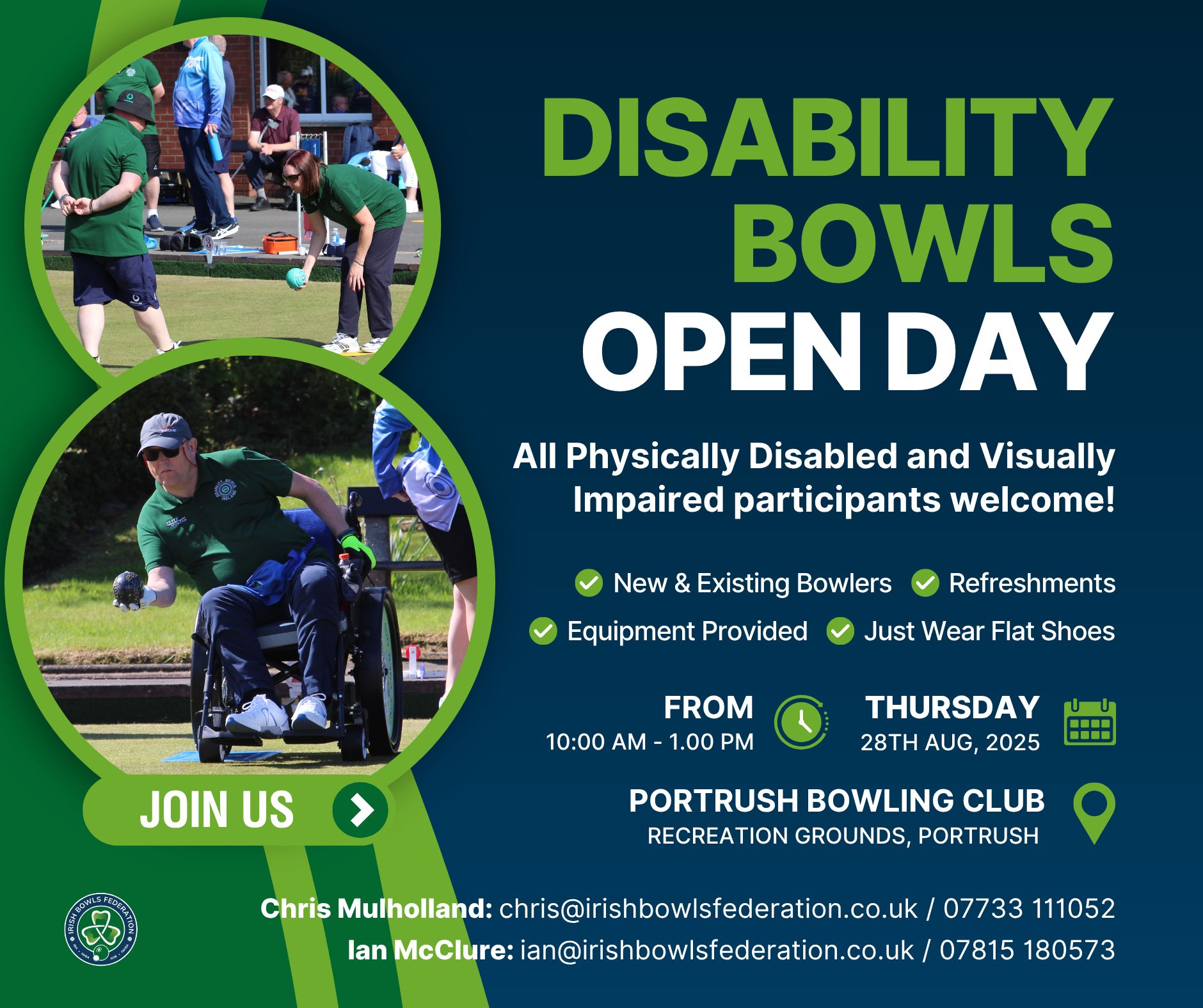 DISABILITY BOWLS OPEN DAY

All Physically Disabled and Visually Impaired participants welcome!

New & Existing Bowlers
Refreshments
Equipment Provided
Just Wear Flat Shoes

FROM
10:00 AM - 1.00 PM

THURSDAY
28TH AUG, 2025

PORTRUSH BOWLING CLUB
RECREATION GROUNDS, PORTRUSH

JOIN US

IRISH BOWLS FEDERATION

Chris Mulholland: chris@irishbowlsfederation.co.uk / 07733 111052
Ian McClure: ian@irishbowlsfederation.co.uk / 07815 180573